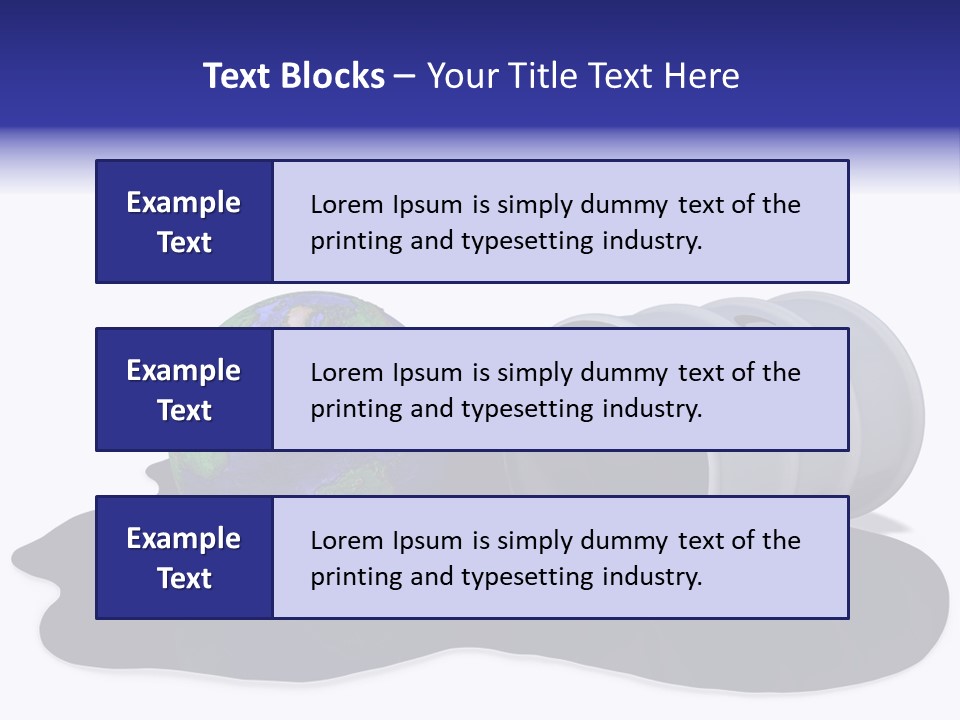 Text Blocks – Your Title Text Here

Example Text

Lorem Ipsum is simply dummy text of the printing and typesetting industry.

Example Text

Lorem Ipsum is simply dummy text of the printing and typesetting industry.

Example Text

Lorem Ipsum is simply dummy text of the printing and typesetting industry.